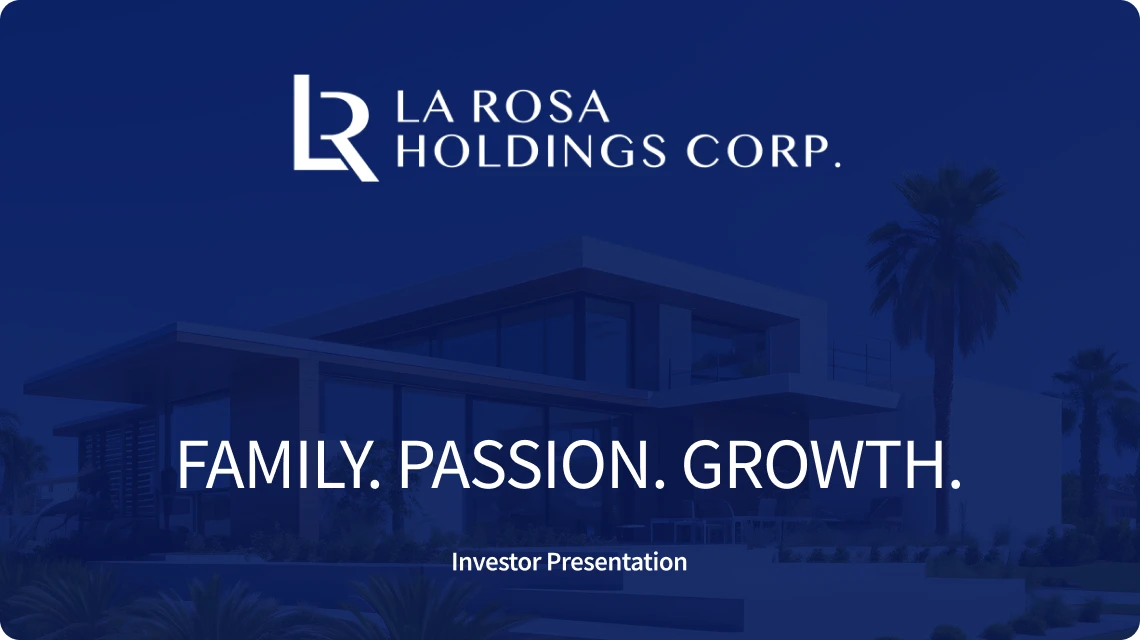 LR LA ROSA HOLDINGS CORP.

FAMILY. PASSION. GROWTH.

Investor Presentation